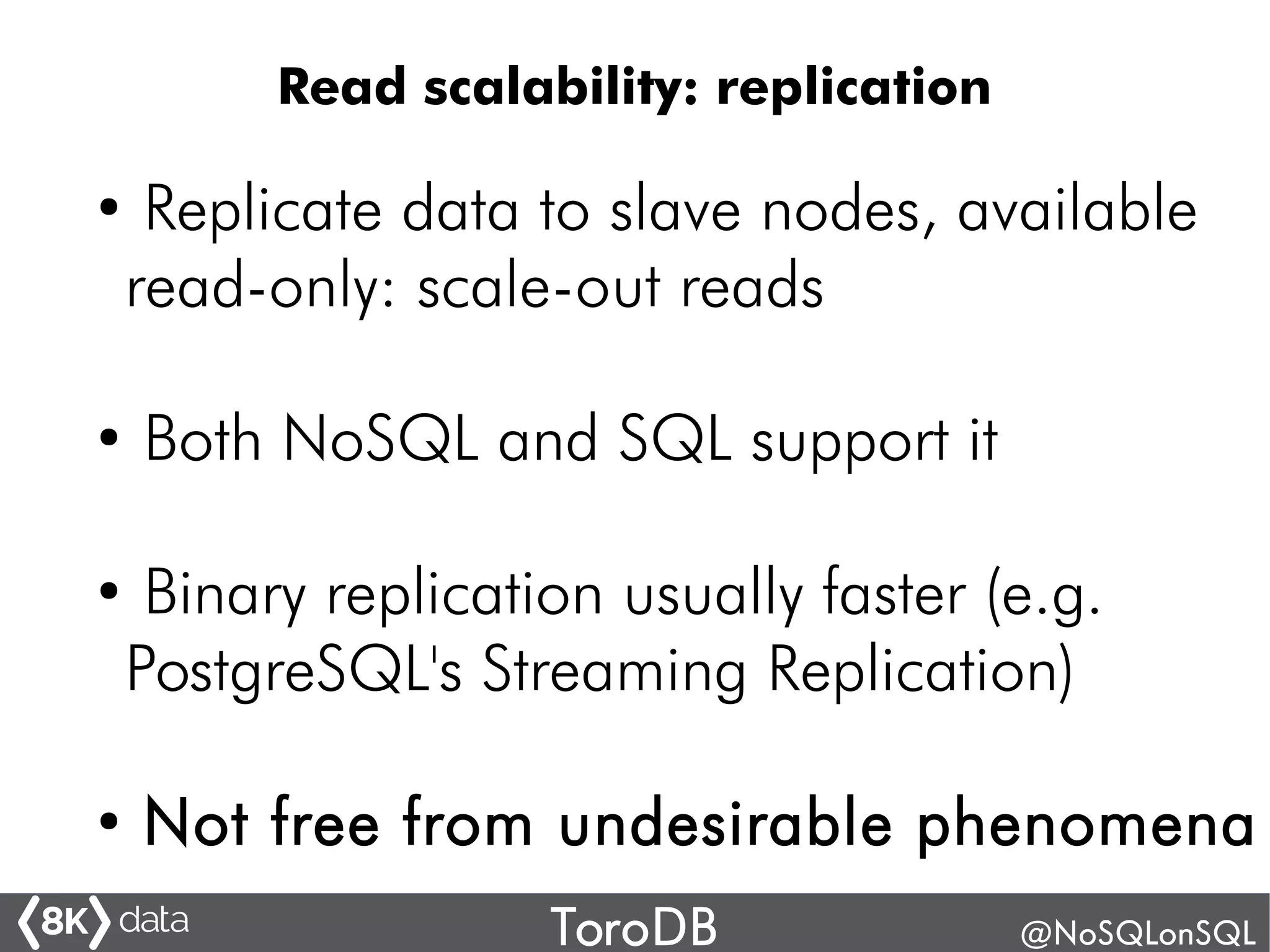 Read scalability: replication

• Replicate data to slave nodes, available read-only: scale-out reads

• Both NoSQL and SQL support it

• Binary replication usually faster (e.g. PostgreSQL's Streaming Replication)

• Not free from undesirable phenomena

8K data

ToroDB

@NoSQLonSQL